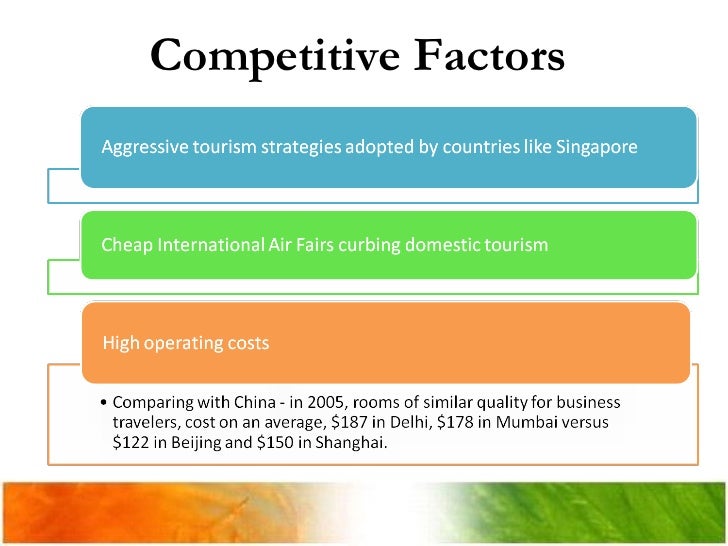 Competitive Factors

Aggressive tourism strategies adopted by countries like Singapore

Cheap International Air Fairs curbing domestic tourism

High operating costs

• Comparing with China - in 2005, rooms of similar quality for business travelers, cost on an average, \$187 in Delhi, \$178 in Mumbai versus \$122 in Beijing and \$150 in Shanghai.